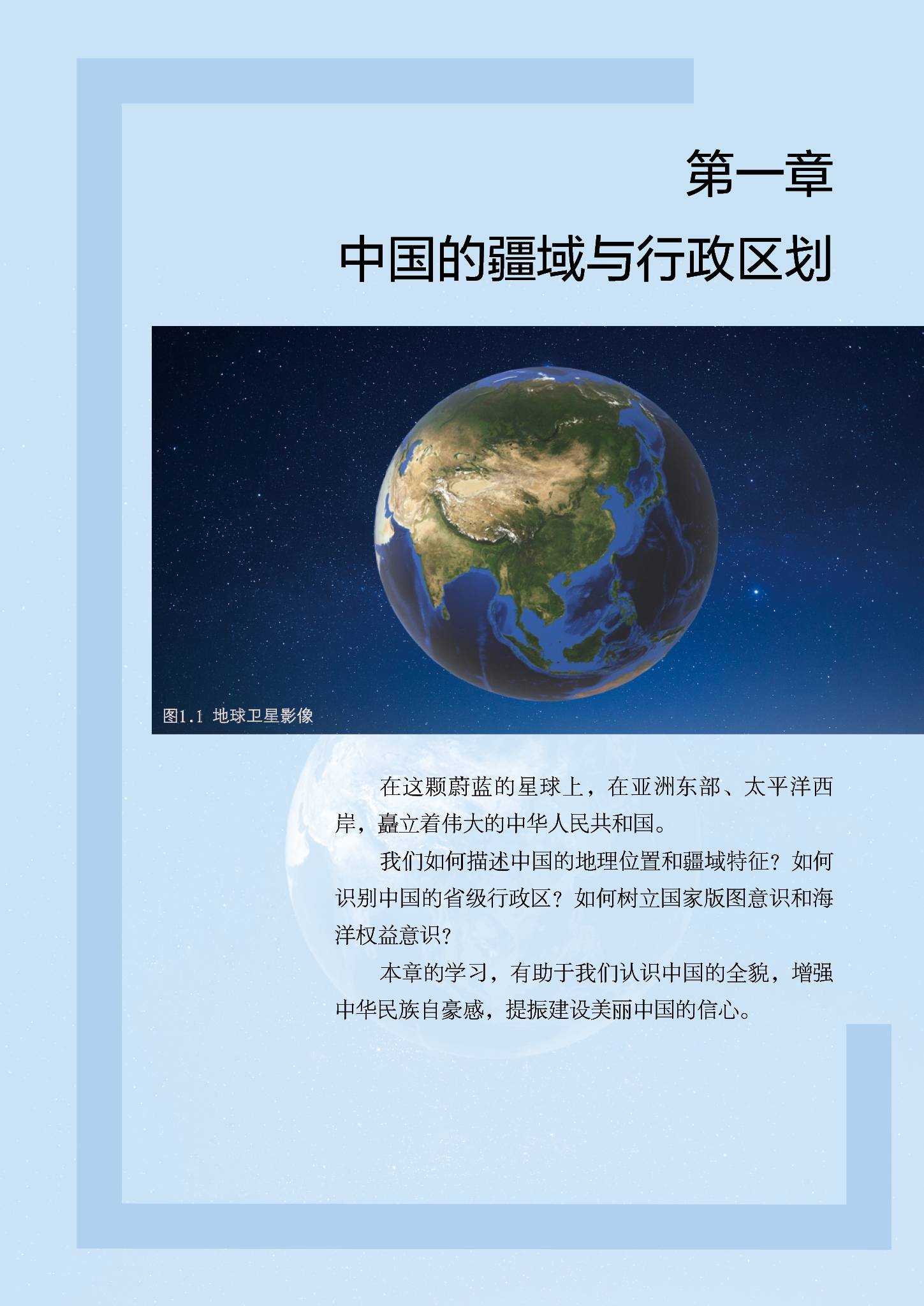 第一章

中国的疆域与行政区划

图1.1 地球卫星影像

在这颗蔚蓝的星球上，在亚洲东部、太平洋西岸，矗立着伟大的中华人民共和国。

我们如何描述中国的地理位置和疆域特征？如何识别中国的省级行政区？如何树立国家版图意识和海洋权益意识？

本章的学习，有助于我们认识中国的全貌，增强中华民族自豪感，提振建设美丽中国的信心。